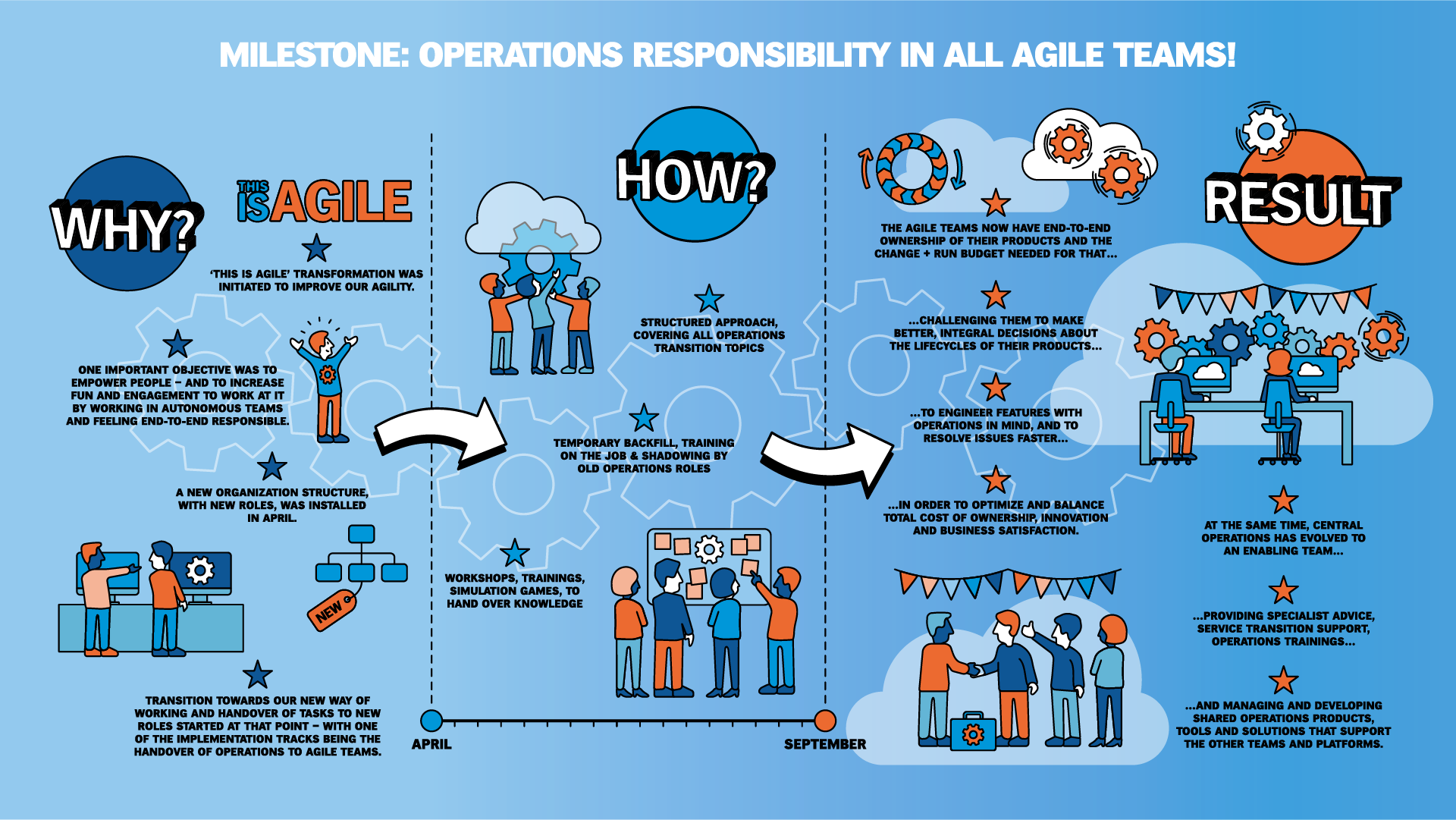 MILESTONE: OPERATIONS RESPONSIBILITY IN ALL AGILE TEAMS!

WHY?

THIS IS AGILE

'THIS IS AGILE' TRANSFORMATION WAS INITIATED TO IMPROVE OUR AGILITY.

ONE IMPORTANT OBJECTIVE WAS TO EMPOWER PEOPLE – AND TO INCREASE FUN AND ENGAGEMENT TO WORK AT IT BY WORKING IN AUTONOMOUS TEAMS AND FEELING END-TO-END RESPONSIBLE.

A NEW ORGANIZATION STRUCTURE, WITH NEW ROLES, WAS INSTALLED IN APRIL.

NEW

TRANSITION TOWARDS OUR NEW WAY OF WORKING AND HANDOVER OF TASKS TO NEW ROLES STARTED AT THAT POINT – WITH ONE OF THE IMPLEMENTATION TRACKS BEING THE HANDOVER OF OPERATIONS TO AGILE TEAMS.

HOW?

STRUCTURED APPROACH, COVERING ALL OPERATIONS TRANSITION TOPICS

TEMPORARY BACKFILL, TRAINING ON THE JOB & SHADOWING BY OLD OPERATIONS ROLES

WORKSHOPS, TRAININGS, SIMULATION GAMES, TO HAND OVER KNOWLEDGE

APRIL

SEPTEMBER

THE AGILE TEAMS NOW HAVE END-TO-END OWNERSHIP OF THEIR PRODUCTS AND THE CHANGE + RUN BUDGET NEEDED FOR THAT...

...CHALLENGING THEM TO MAKE BETTER, INTEGRAL DECISIONS ABOUT THE LIFECYCLES OF THEIR PRODUCTS...

...TO ENGINEER FEATURES WITH OPERATIONS IN MIND, AND TO RESOLVE ISSUES FASTER...

...IN ORDER TO OPTIMIZE AND BALANCE TOTAL COST OF OWNERSHIP, INNOVATION AND BUSINESS SATISFACTION.

RESULT

AT THE SAME TIME, CENTRAL OPERATIONS HAS EVOLVED TO AN ENABLING TEAM...

...PROVIDING SPECIALIST ADVICE, SERVICE TRANSITION SUPPORT, OPERATIONS TRAININGS...

...AND MANAGING AND DEVELOPING SHARED OPERATIONS PRODUCTS, TOOLS AND SOLUTIONS THAT SUPPORT THE OTHER TEAMS AND PLATFORMS.